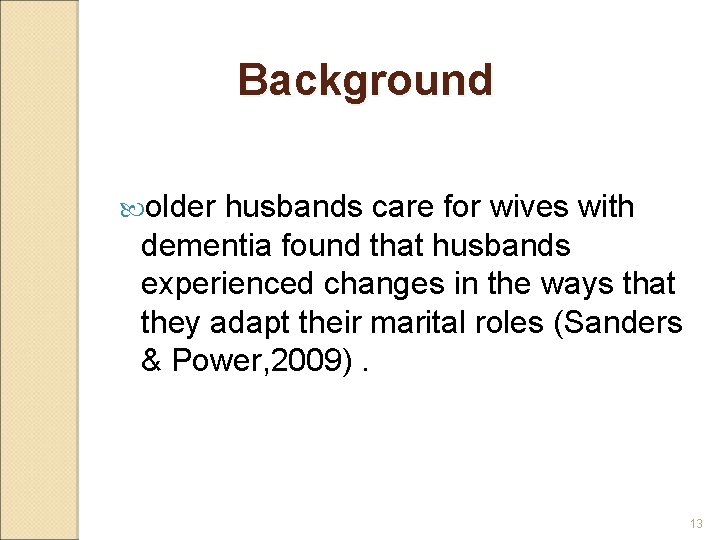 Background

older husbands care for wives with dementia found that husbands experienced changes in the ways that they adapt their marital roles (Sanders & Power,2009) .

13